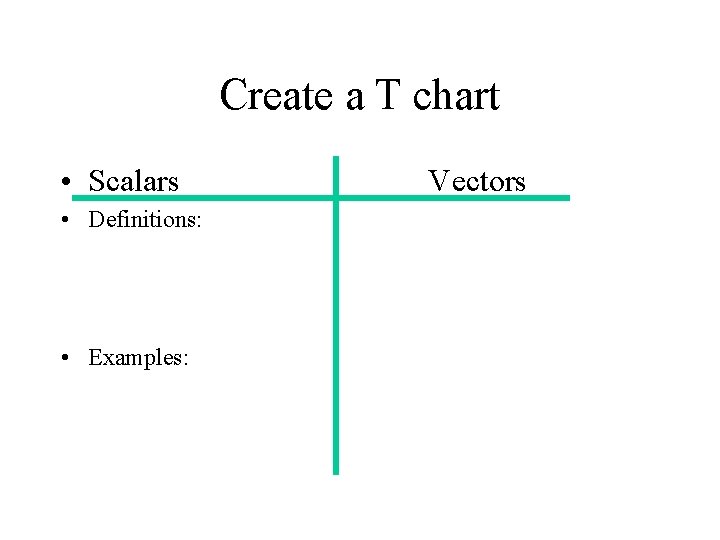 Create a T chart

• Scalars

Vectors

• Definitions:

• Examples: